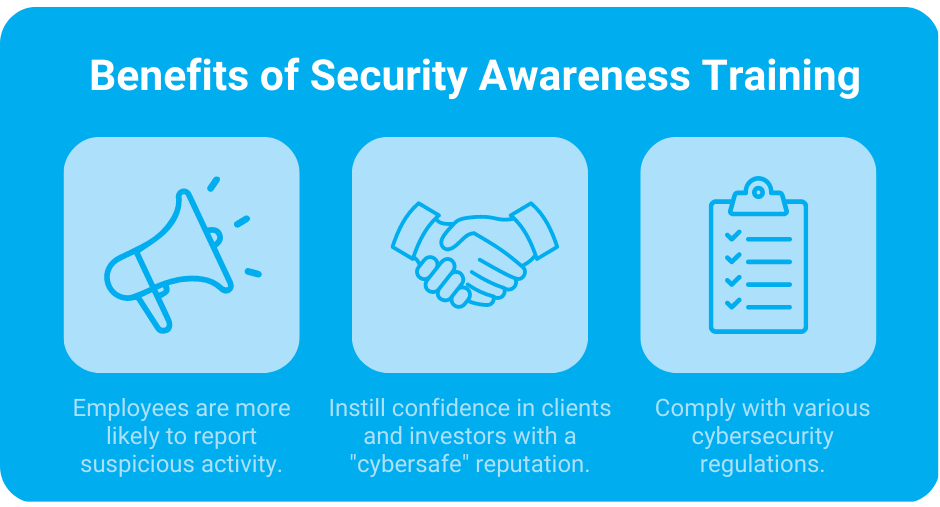 Benefits of Security Awareness Training

Employees are more likely to report suspicious activity.

Instill confidence in clients and investors with a "cybersafe" reputation.

Comply with various cybersecurity regulations.